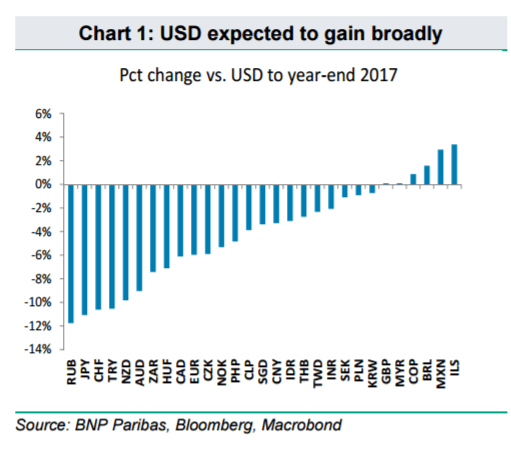 Chart 1: USD expected to gain broadly

Pct change vs. USD to year-end 2017

6%
4%
2%
0%
-2%
-4%
-6%
-8%
-10%
-12%
-14%

RUB
JPY
CHF
TRY
NZD
AUD
ZAR
HUF
CAD
EUR
CZK
NOK
PHP
CLP
SGD
CNY
IDR
THB
TWD
INR
SEK
PLN
KRW
GBP
MYR
COP
BRL
MXN
ILS

Source: BNP Paribas, Bloomberg, Macrobond